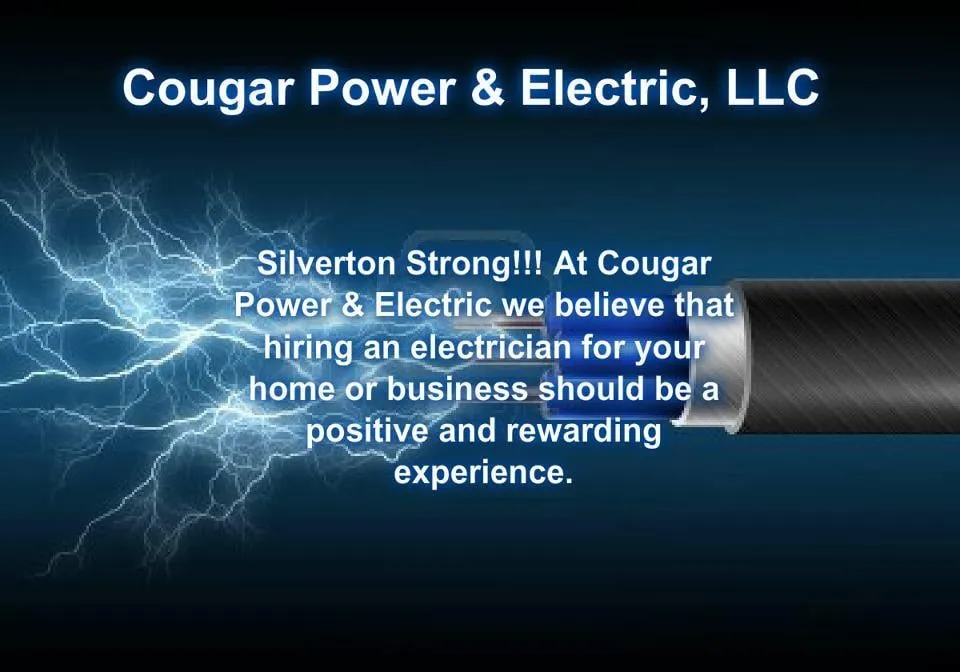 Cougar Power & Electric, LLC

Silverton Strong!!! At Cougar Power & Electric we believe that hiring an electrician for your home or business should be a positive and rewarding experience.